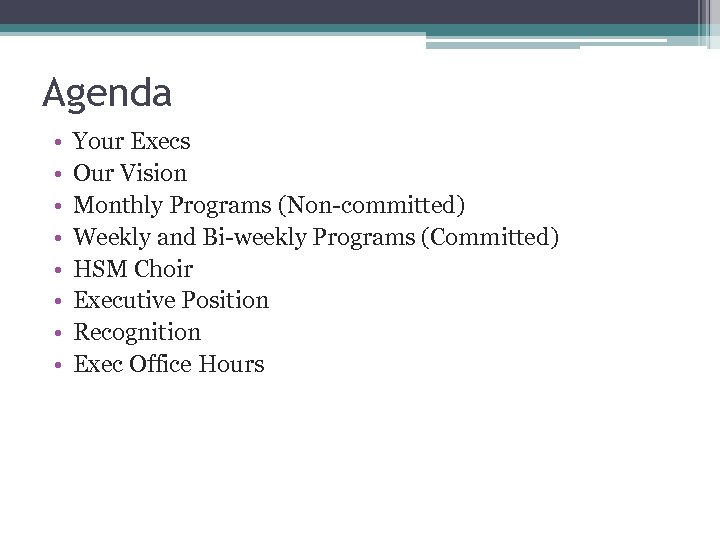 Agenda

• Your Execs
• Our Vision
• Monthly Programs (Non-committed)
• Weekly and Bi-weekly Programs (Committed)
• HSM Choir
• Executive Position
• Recognition
• Exec Office Hours